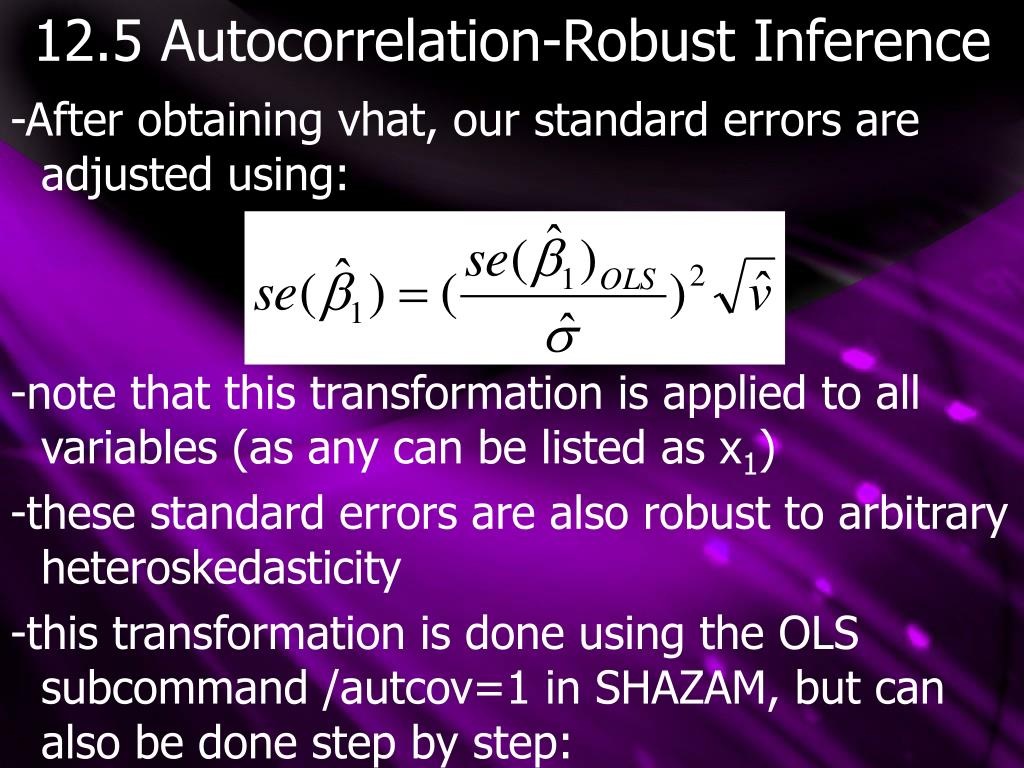 12.5 Autocorrelation-Robust Inference

-After obtaining vhat, our standard errors are adjusted using:

$se(\hat{\beta}_1) = (\frac{se(\hat{\beta}_1)_{OLS}}{\hat{\sigma}})^2 \sqrt{\hat{v}}$

-note that this transformation is applied to all variables (as any can be listed as $x_1$)

-these standard errors are also robust to arbitrary heteroskedasticity

-this transformation is done using the OLS subcommand /autcov=1 in SHAZAM, but can also be done step by step: